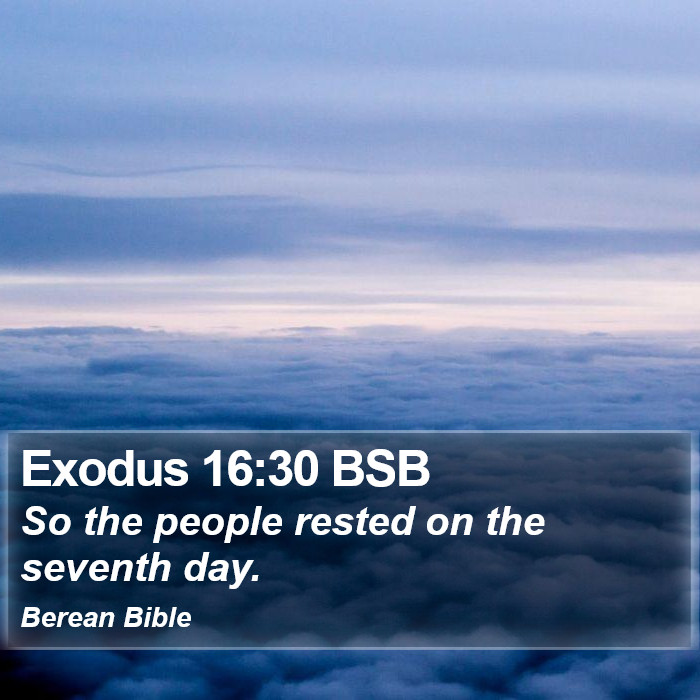 Exodus 16:30 BSB
So the people rested on the seventh day.

Berean Bible